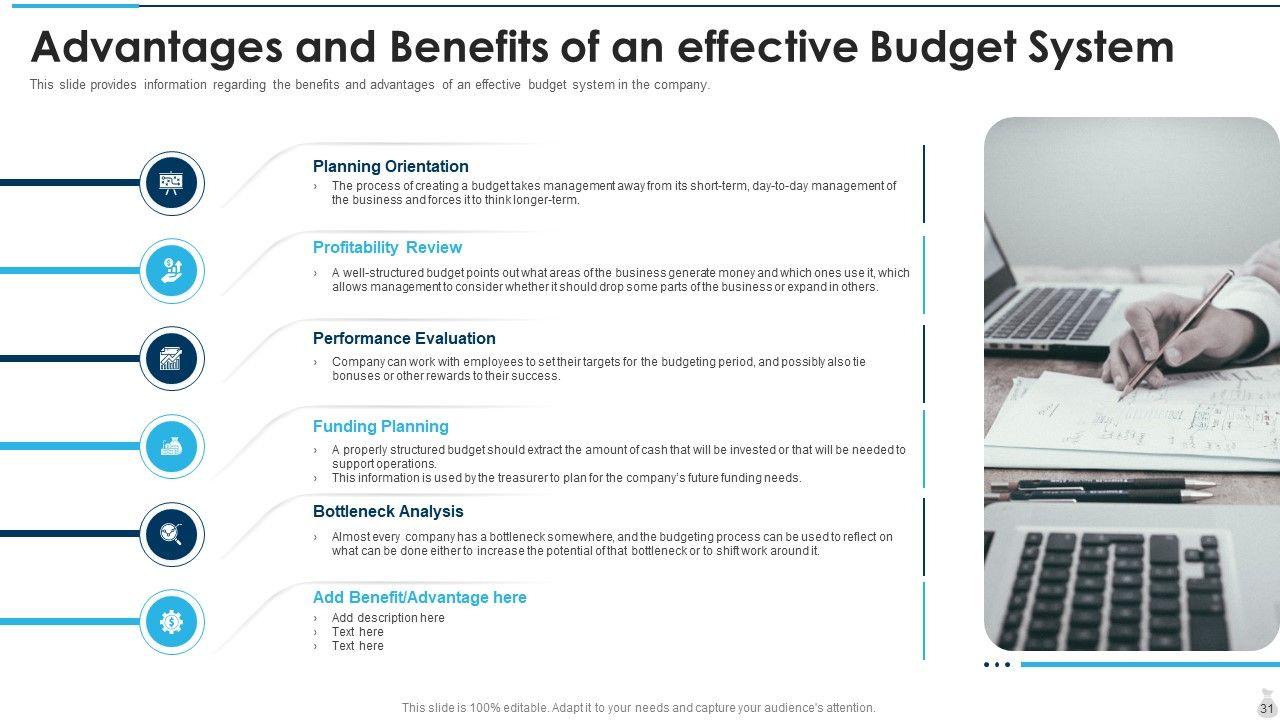 Advantages and Benefits of an effective Budget System

This slide provides information regarding the benefits and advantages of an effective budget system in the company.

Planning Orientation

› The process of creating a budget takes management away from its short-term, day-to-day management of the business and forces it to think longer-term.

Profitability Review

› A well-structured budget points out what areas of the business generate money and which ones use it, which allows management to consider whether it should drop some parts of the business or expand in others.

Performance Evaluation

› Company can work with employees to set their targets for the budgeting period, and possibly also tie bonuses or other rewards to their success.

Funding Planning

› A properly structured budget should extract the amount of cash that will be invested or that will be needed to support operations.
› This information is used by the treasurer to plan for the company's future funding needs.

Bottleneck Analysis

› Almost every company has a bottleneck somewhere, and the budgeting process can be used to reflect on what can be done either to increase the potential of that bottleneck or to shift work around it.

Add Benefit/Advantage here

› Add description here
› Text here
› Text here

This slide is 100% editable. Adapt it to your needs and capture your audience's attention.

31